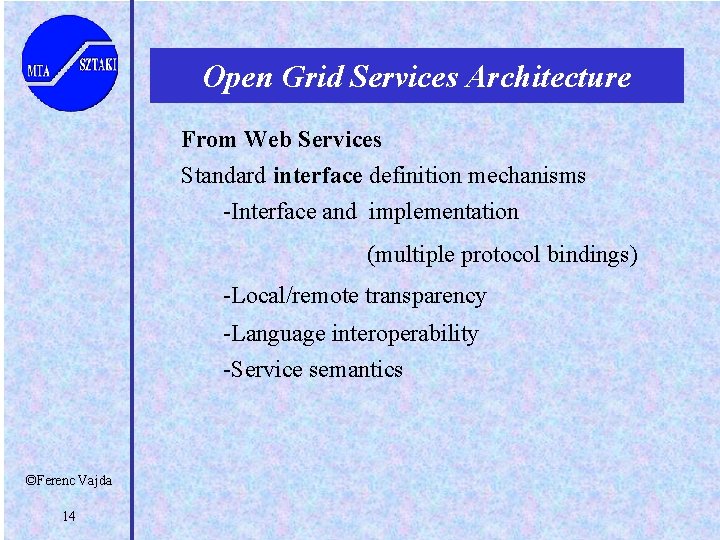 MTA SZTAKI

Open Grid Services Architecture

From Web Services

Standard interface definition mechanisms

-Interface and implementation

(multiple protocol bindings)

-Local/remote transparency

-Language interoperability

-Service semantics

©Ferenc Vajda

14